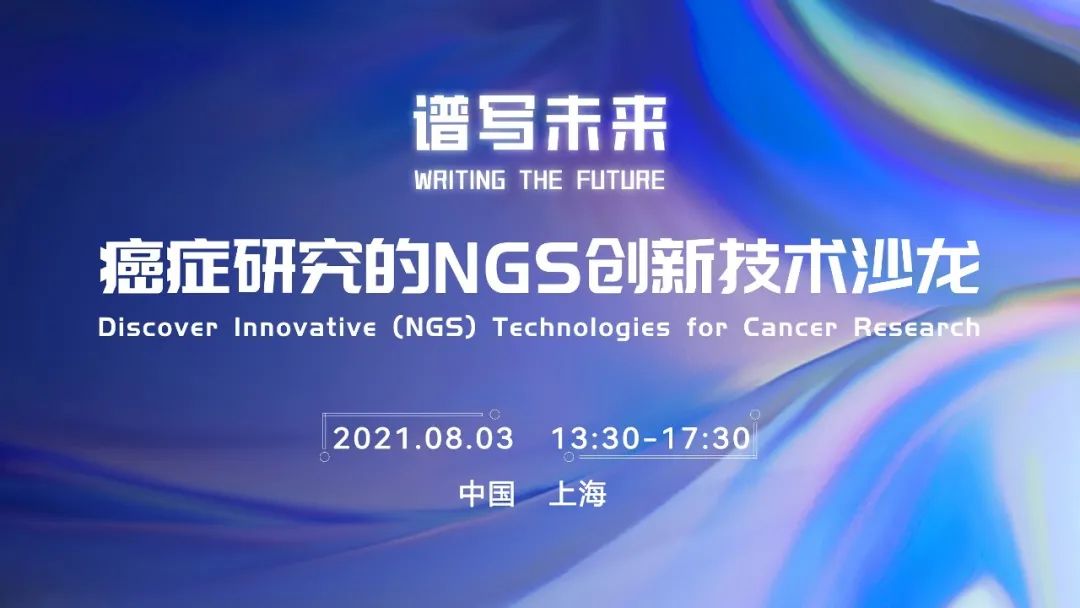 谱写未来
WRITING THE FUTURE

癌症研究的NGS创新技术沙龙
Discover Innovative (NGS) Technologies for Cancer Research

2021.08.03 13:30-17:30

中国 上海